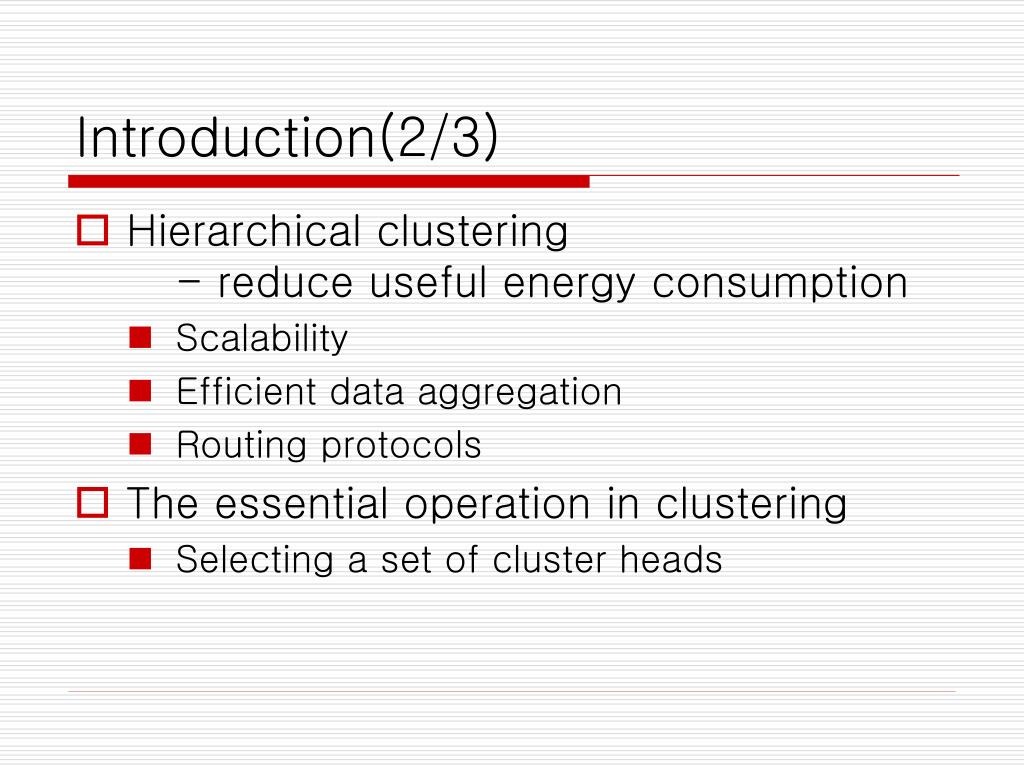 Introduction(2/3)

Hierarchical clustering
– reduce useful energy consumption

Scalability

Efficient data aggregation

Routing protocols

The essential operation in clustering

Selecting a set of cluster heads